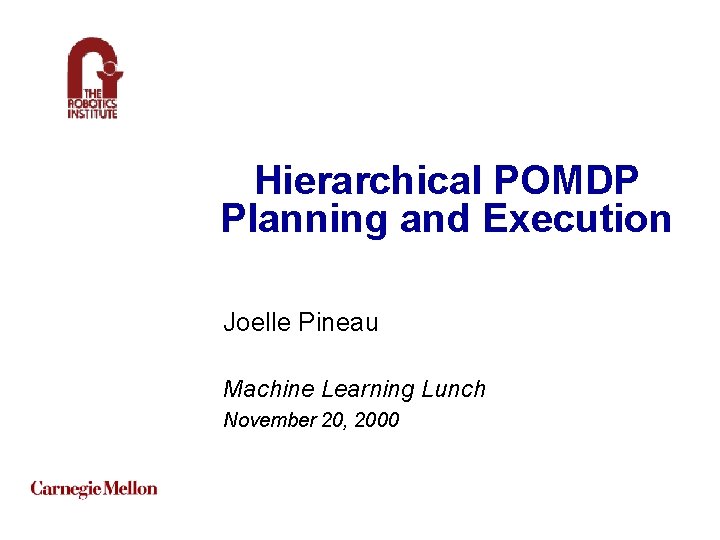 THE ROBOTICS INSTITUTE

Hierarchical POMDP Planning and Execution

Joelle Pineau

Machine Learning Lunch
November 20, 2000

Carnegie Mellon